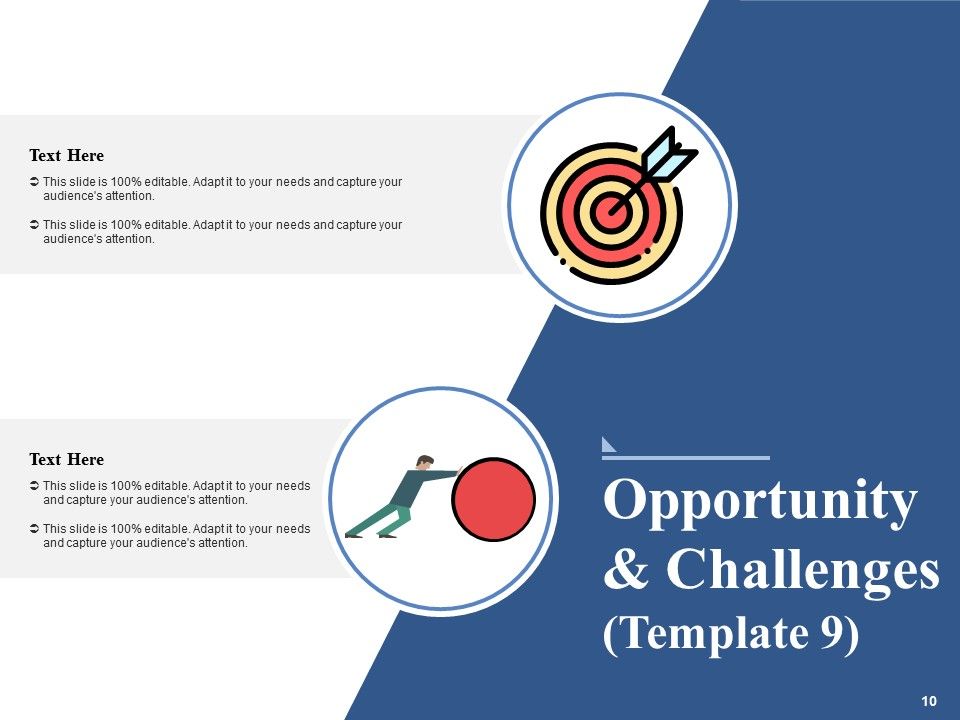 Text Here

➲ This slide is 100% editable. Adapt it to your needs and capture your audience's attention.

➲ This slide is 100% editable. Adapt it to your needs and capture your audience's attention.

Text Here

➲ This slide is 100% editable. Adapt it to your needs and capture your audience's attention.

➲ This slide is 100% editable. Adapt it to your needs and capture your audience's attention.

Opportunity & Challenges (Template 9)

10